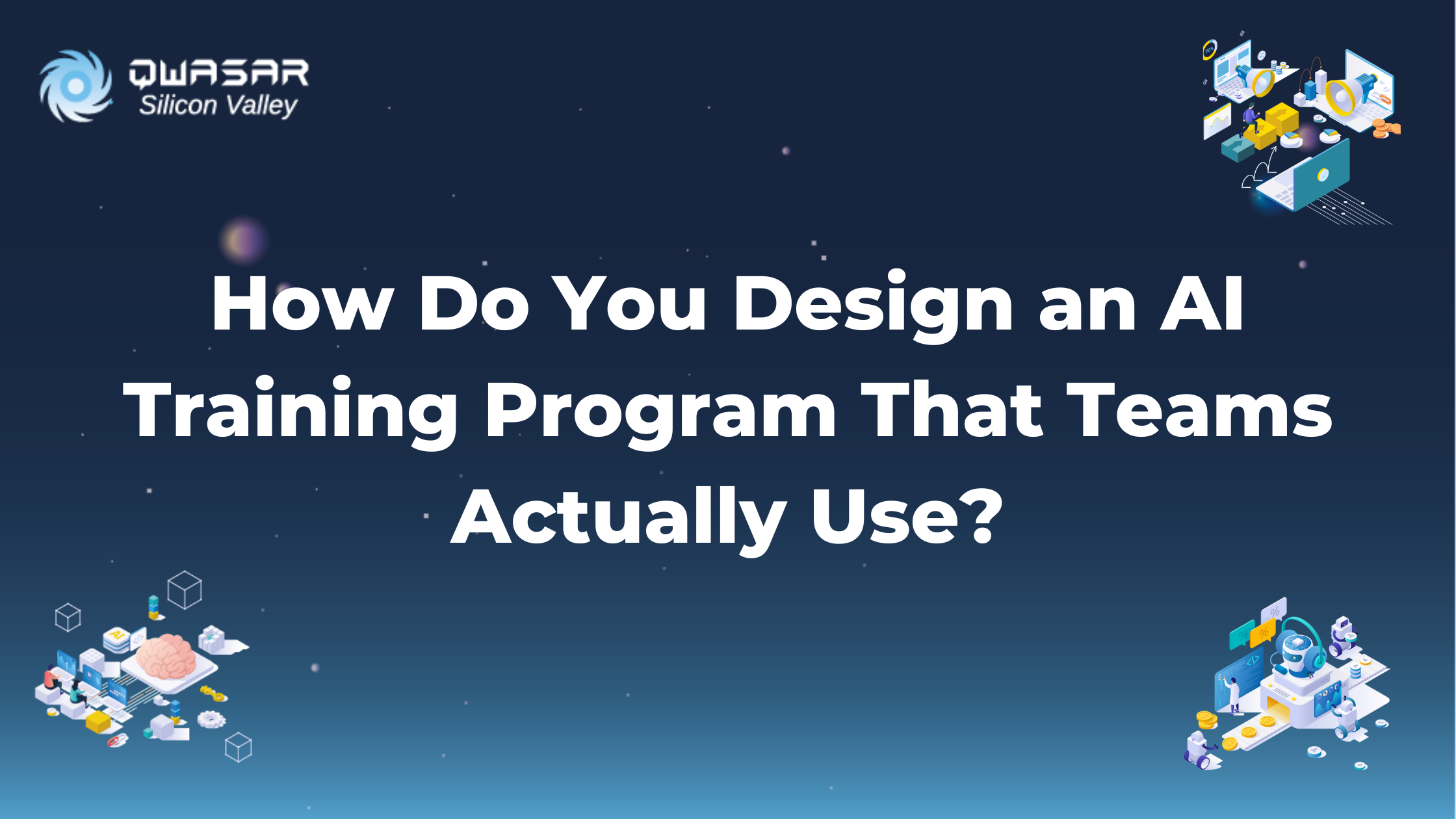 QWASAR
Silicon Valley

How Do You Design an AI Training Program That Teams Actually Use?